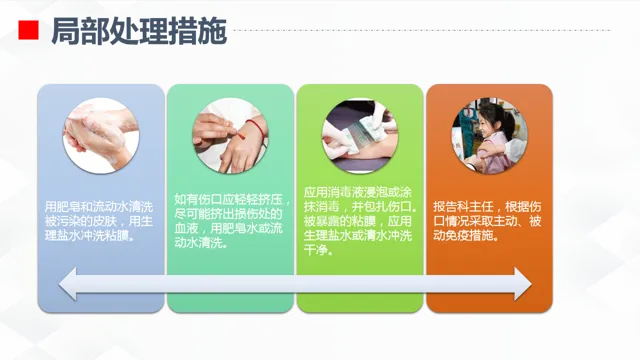 局部处理措施

用肥皂和流动水清洗被污染的皮肤，用生理盐水冲洗粘膜。

如有伤口应轻轻挤压，尽可能挤出损伤处的血液，用肥皂水或流动水清洗。

应用消毒液浸泡或涂抹消毒，并包扎伤口。被暴露的粘膜，应用生理盐水或清水冲洗干净。

报告科主任，根据伤口情况采取主动、被动免疫措施。